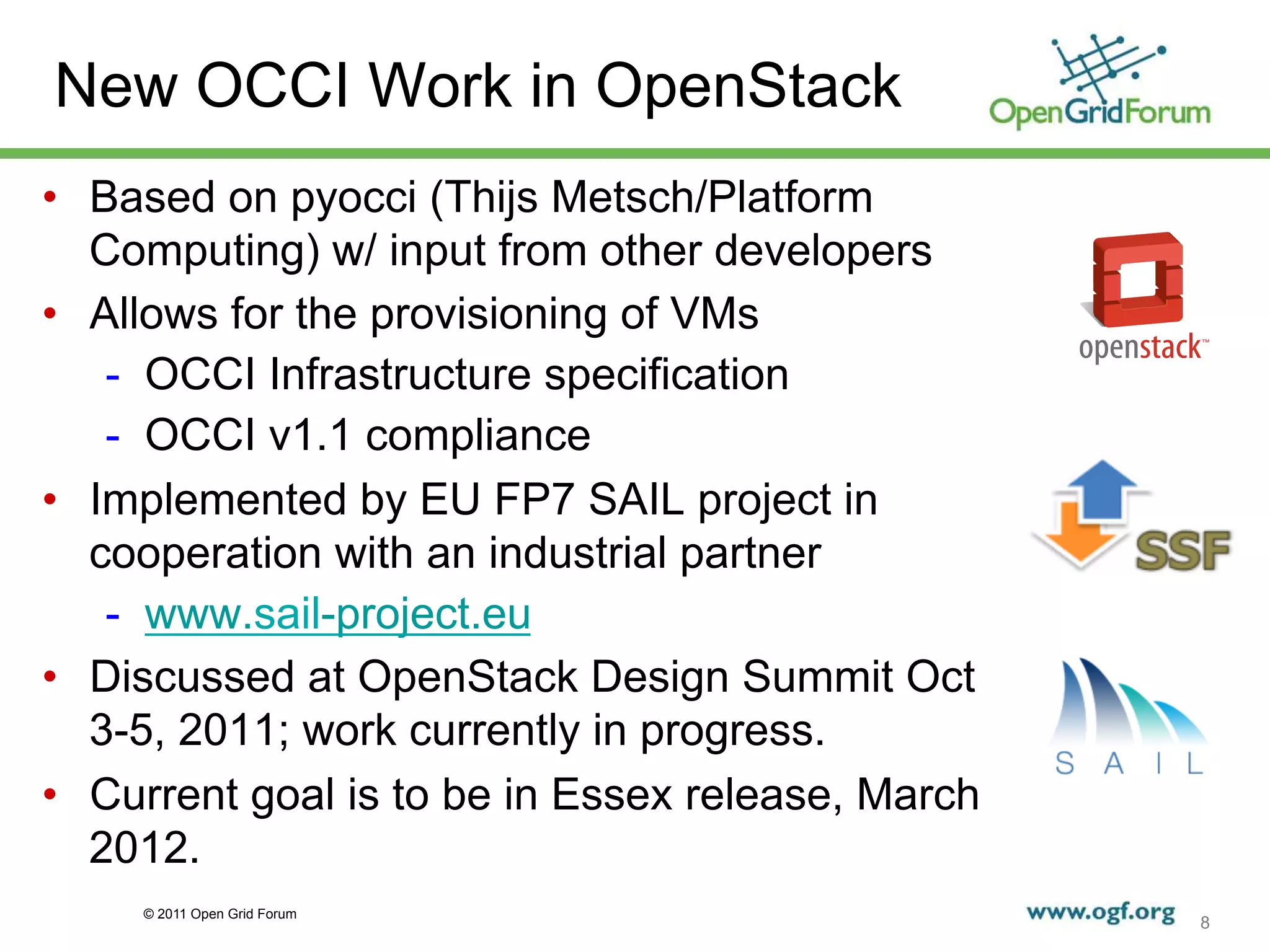 New OCCI Work in OpenStack

OpenGridForum

• Based on pyocci (Thijs Metsch/Platform Computing) w/ input from other developers
• Allows for the provisioning of VMs
  - OCCI Infrastructure specification
  - OCCI v1.1 compliance
• Implemented by EU FP7 SAIL project in cooperation with an industrial partner
  - www.sail-project.eu
• Discussed at OpenStack Design Summit Oct 3-5, 2011; work currently in progress.
• Current goal is to be in Essex release, March 2012.

openstack™

SSF

S A I L

© 2011 Open Grid Forum

www.ogf.org

8